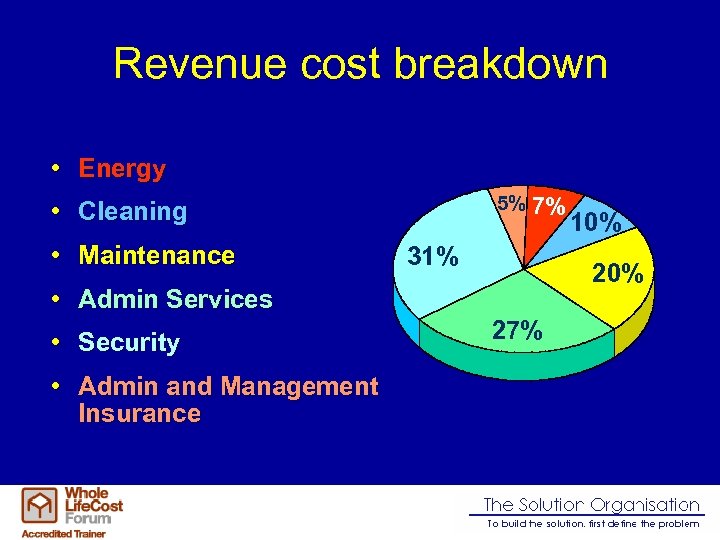 Revenue cost breakdown

• Energy
• Cleaning
• Maintenance
• Admin Services
• Security
• Admin and Management Insurance

5% 7% 10% 20% 27% 31%

Whole LifeCost Forum
Accredited Trainer

The Solution Organisation
To build the solution, first define the problem